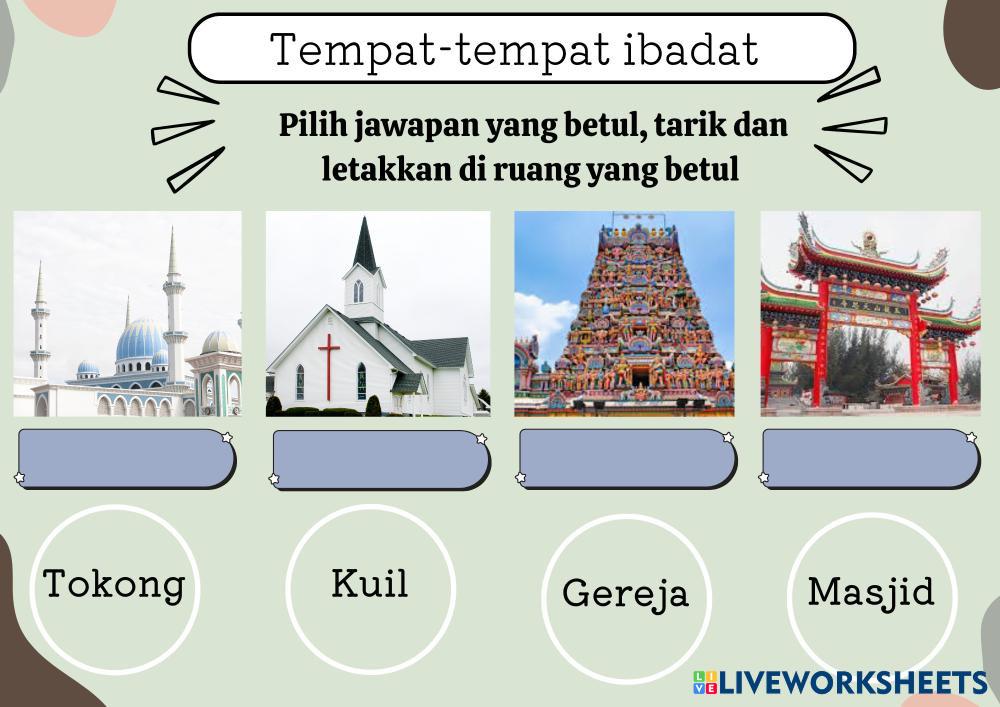 Tempat-tempat ibadat

Pilih jawapan yang betul, tarik dan letakkan di ruang yang betul

Tokong

Kuil

Gereja

Masjid

LIVEWORKSHEETS